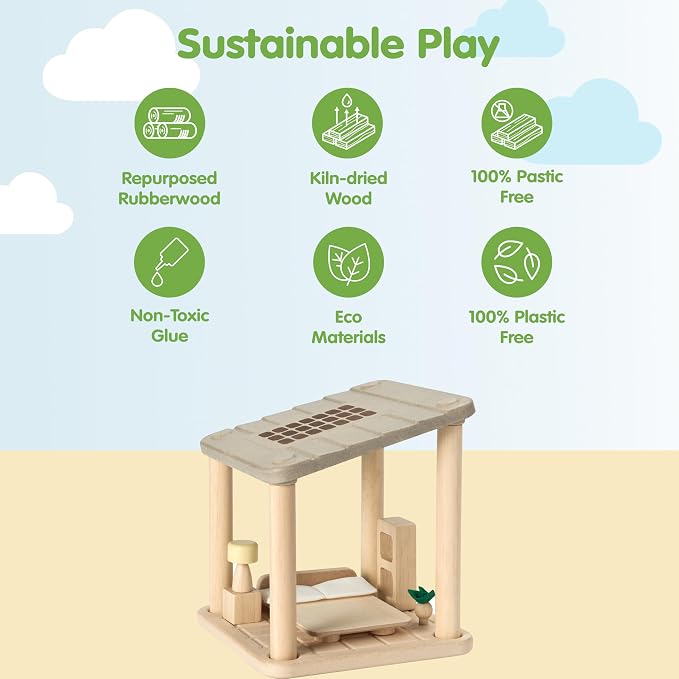 Sustainable Play

Repurposed Rubberwood

Kiln-dried Wood

100% Pastic Free

Non-Toxic Glue

Eco Materials

100% Plastic Free